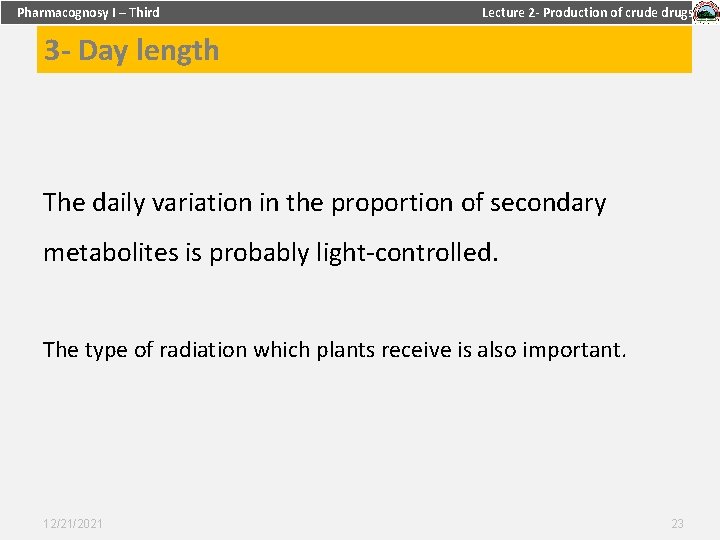 Pharmacognosy I – Third

Lecture 2- Production of crude drugs

3- Day length

The daily variation in the proportion of secondary metabolites is probably light-controlled.

The type of radiation which plants receive is also important.

12/21/2021

23